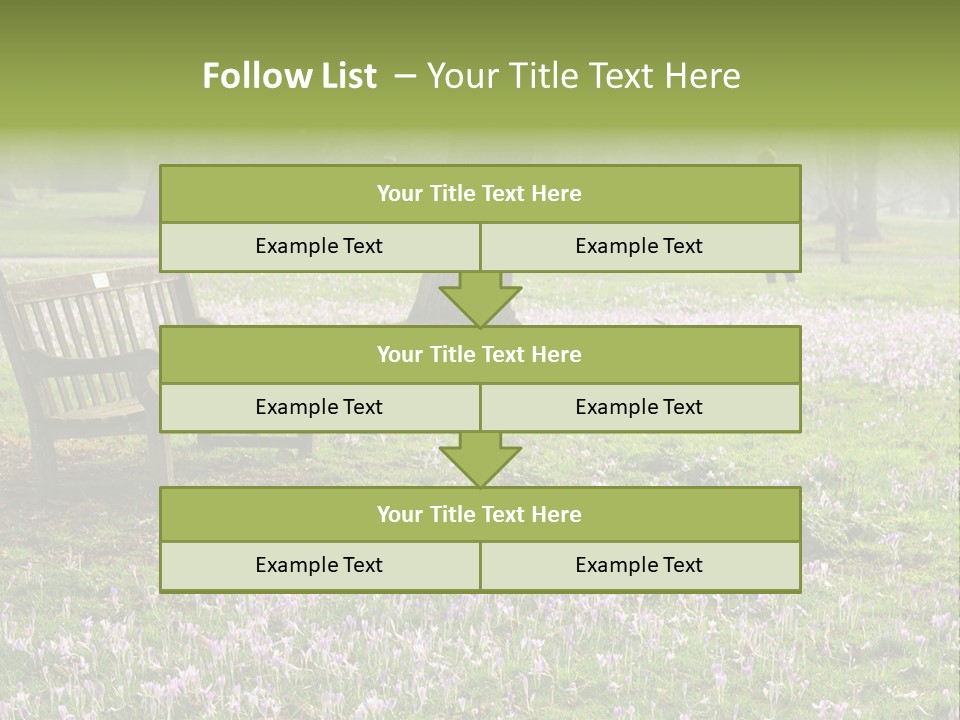 Follow List – Your Title Text Here

Your Title Text Here

Example Text

Example Text

Your Title Text Here

Example Text

Example Text

Your Title Text Here

Example Text

Example Text